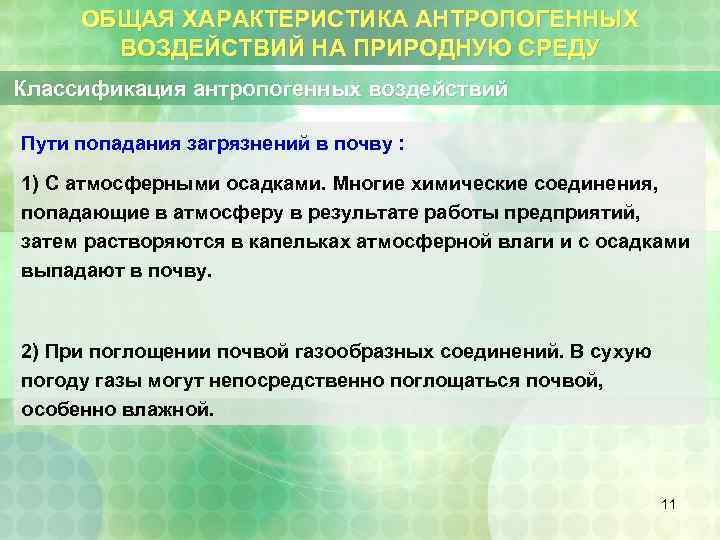 ОБЩАЯ ХАРАКТЕРИСТИКА АНТРОПОГЕННЫХ ВОЗДЕЙСТВИЙ НА ПРИРОДНУЮ СРЕДУ

Классификация антропогенных воздействий

Пути попадания загрязнений в почву :

1) С атмосферными осадками. Многие химические соединения, попадающие в атмосферу в результате работы предприятий, затем растворяются в капельках атмосферной влаги и с осадками выпадают в почву.

2) При поглощении почвой газообразных соединений. В сухую погоду газы могут непосредственно поглощаться почвой, особенно влажной.

11